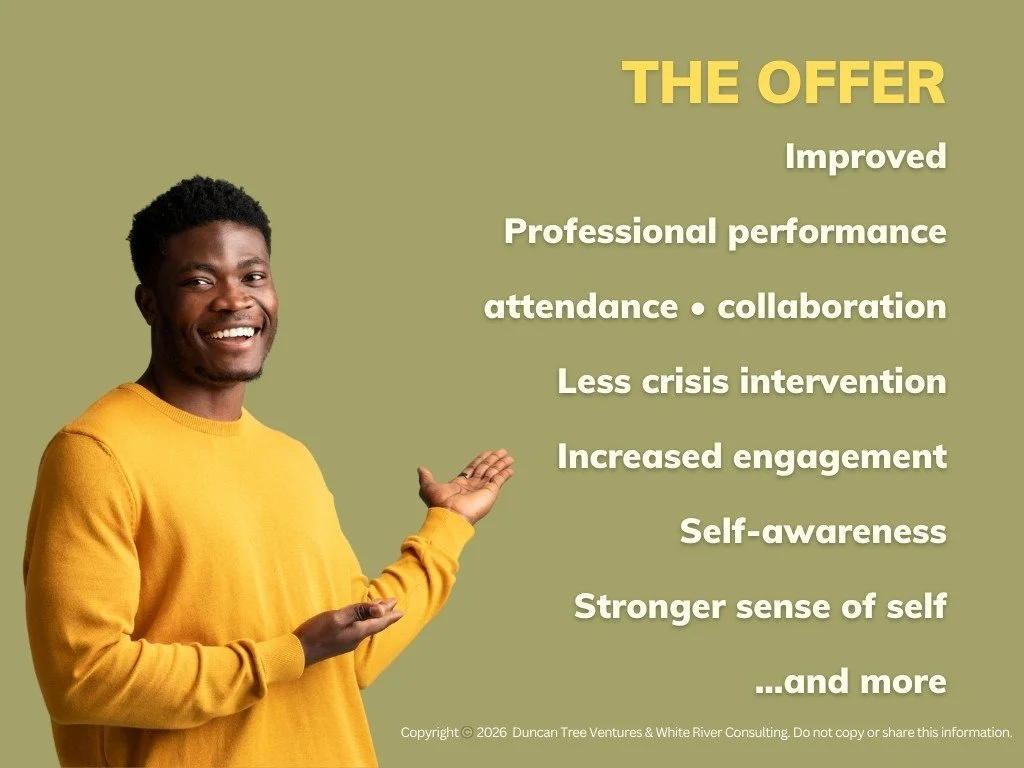 THE OFFER

Improved

Professional performance

attendance • collaboration

Less crisis intervention

Increased engagement

Self-awareness

Stronger sense of self

...and more

Copyright © 2026 Duncan Tree Ventures & White River Consulting. Do not copy or share this information.